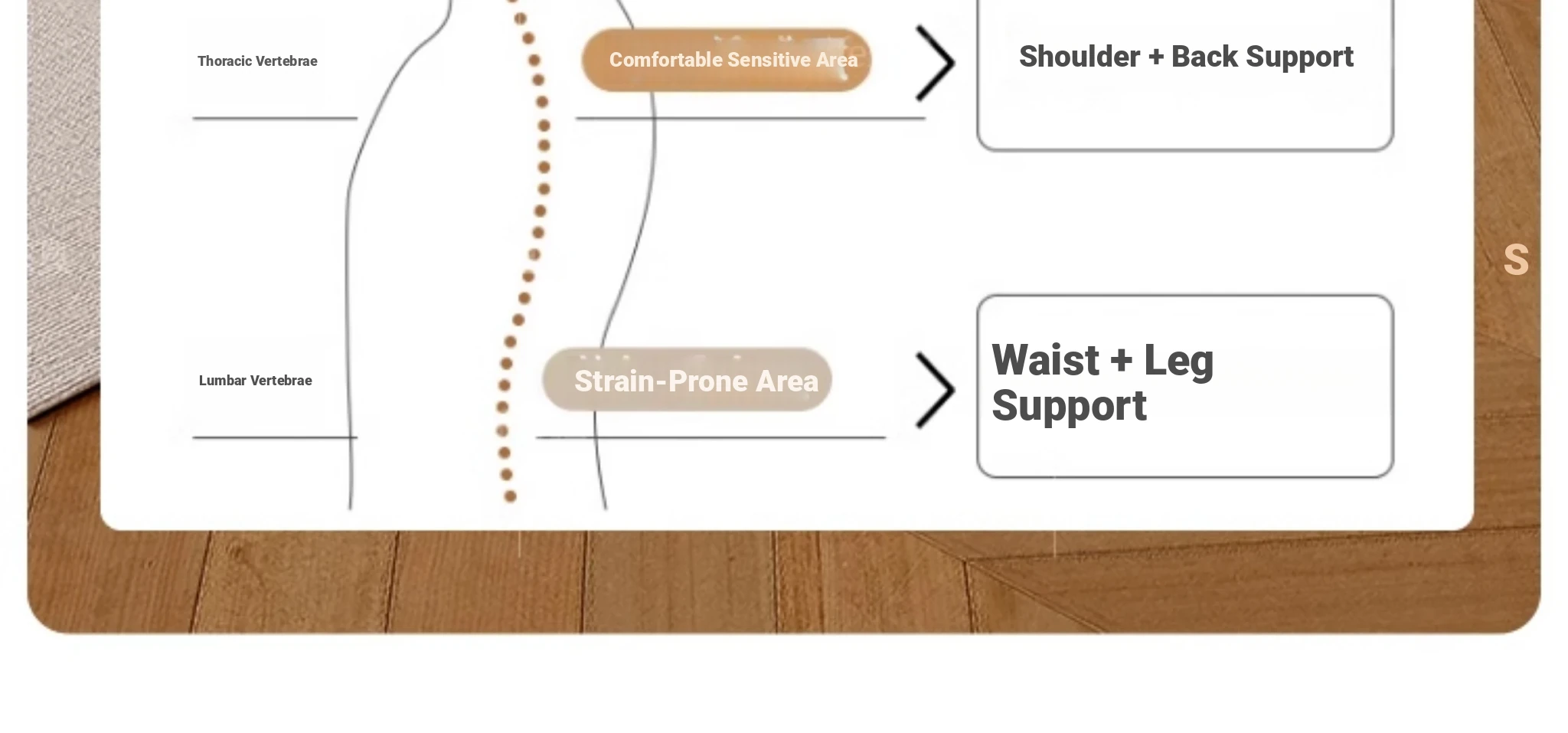 Thoracic Vertebrae

Comfortable Sensitive Area

Shoulder + Back Support

S

Lumbar Vertebrae

Strain-Prone Area

Waist + Leg Support